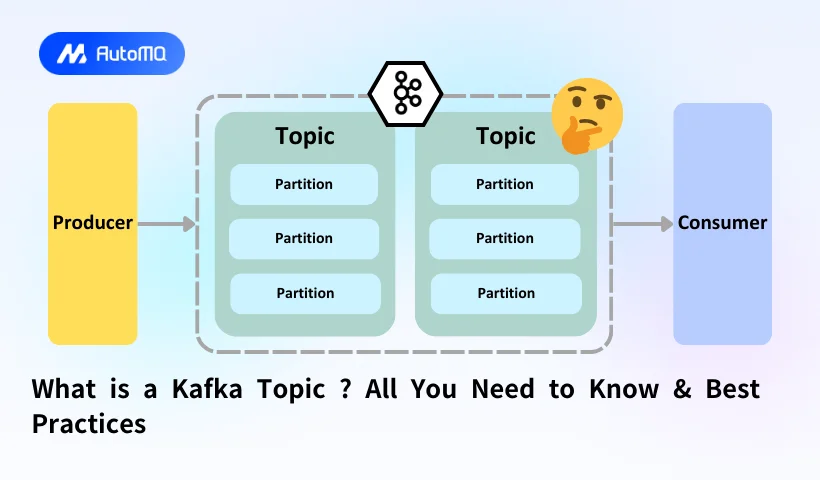 AutoMQ

Producer

Topic

Partition

Partition

Partition

Topic

Partition

Partition

Partition

Consumer

What is a Kafka Topic ? All You Need to Know & Best Practices